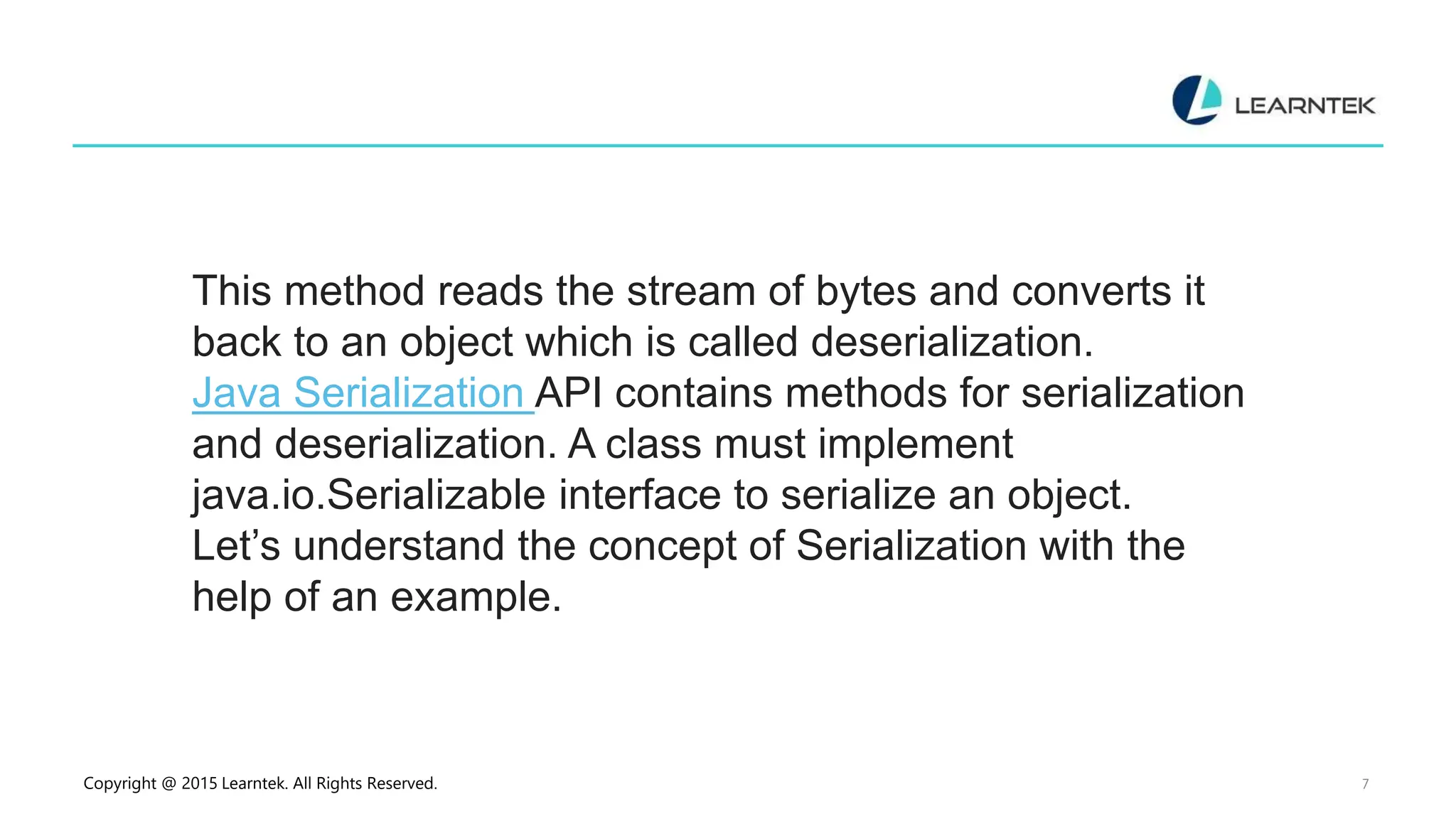 LEARNTEK

This method reads the stream of bytes and converts it back to an object which is called deserialization. Java Serialization API contains methods for serialization and deserialization. A class must implement java.io.Serializable interface to serialize an object. Let’s understand the concept of Serialization with the help of an example.

Copyright @ 2015 Learntek. All Rights Reserved.

7